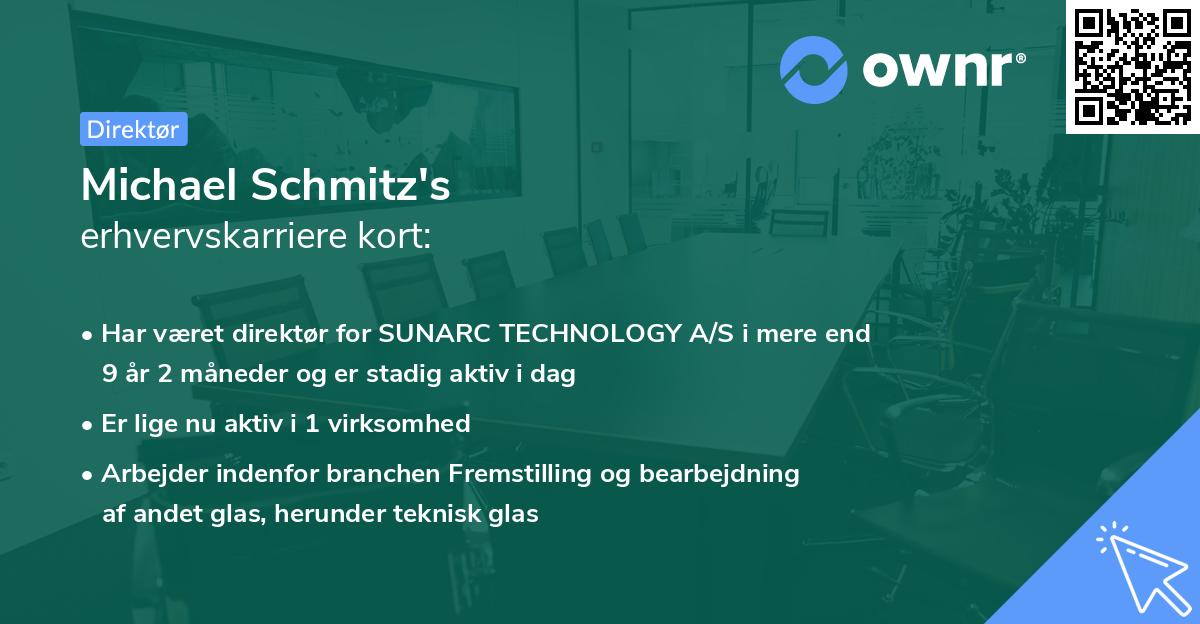 ownr®

Direktør

Michael Schmitz's
erhvervskarriere kort:

• Har været direktør for SUNARC TECHNOLOGY A/S i mere end 9 år 2 måneder og er stadig aktiv i dag

• Er lige nu aktiv i 1 virksomhed

• Arbejder indenfor branchen Fremstilling og bearbejdning af andet glas, herunder teknisk glas